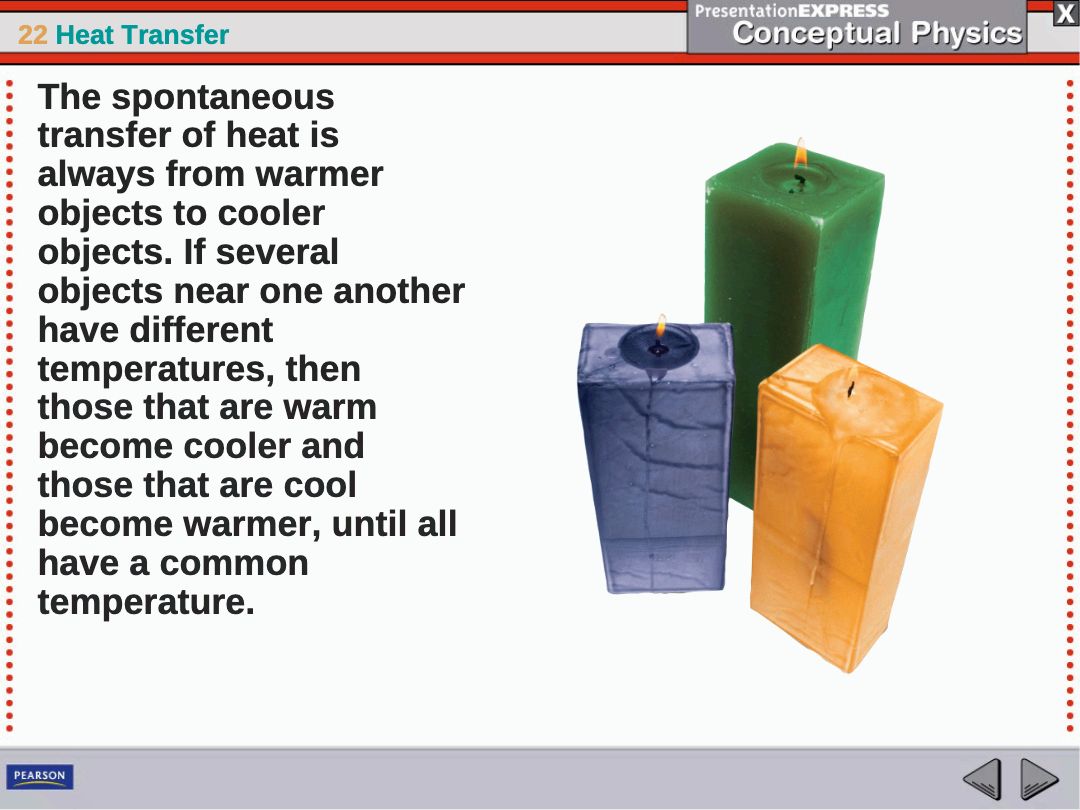 22 Heat Transfer

PresentationEXPRESS
Conceptual Physics

X

The spontaneous transfer of heat is always from warmer objects to cooler objects. If several objects near one another have different temperatures, then those that are warm become cooler and those that are cool become warmer, until all have a common temperature.

PEARSON